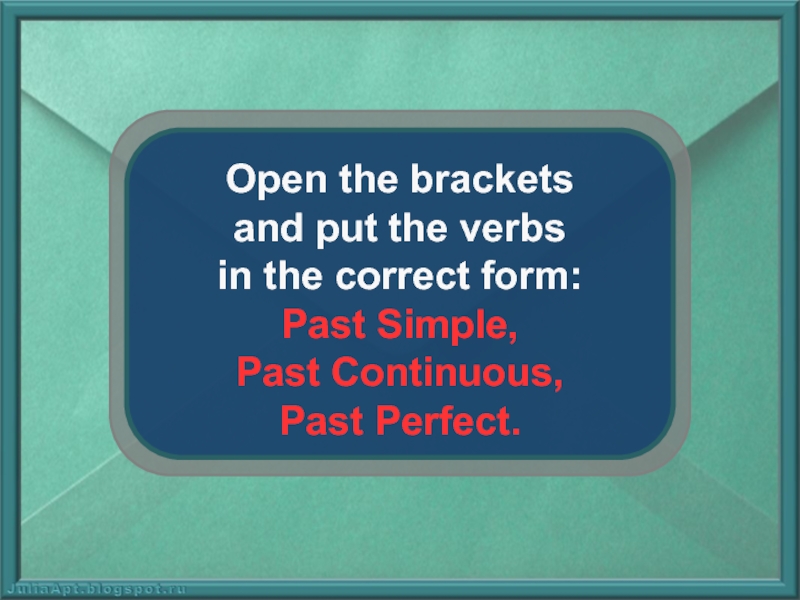 Open the brackets and put the verbs in the correct form:
Past Simple,
Past Continuous,
Past Perfect.

JuliaApt.blogspot.ru